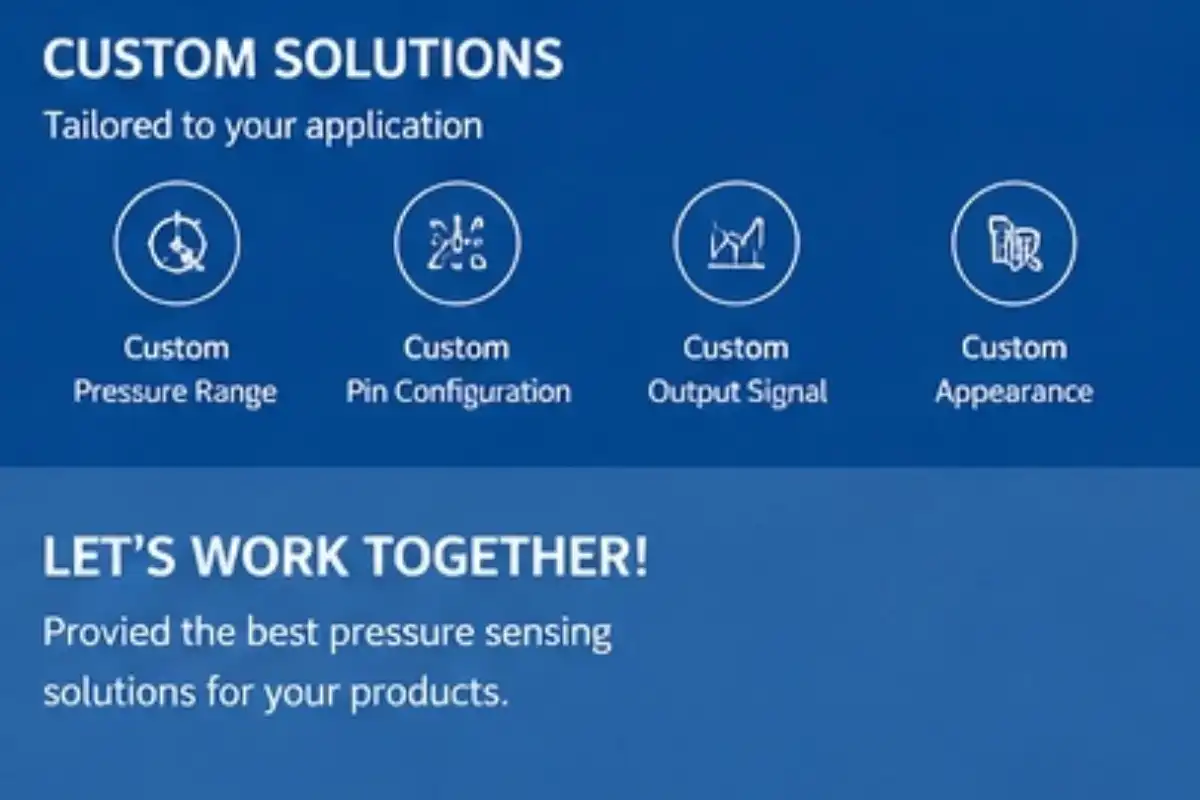 CUSTOM SOLUTIONS
Tailored to your application

Custom
Pressure Range

Custom
Pin Configuration

Custom
Output Signal

Custom
Appearance

LET'S WORK TOGETHER!
Provied the best pressure sensing solutions for your products.